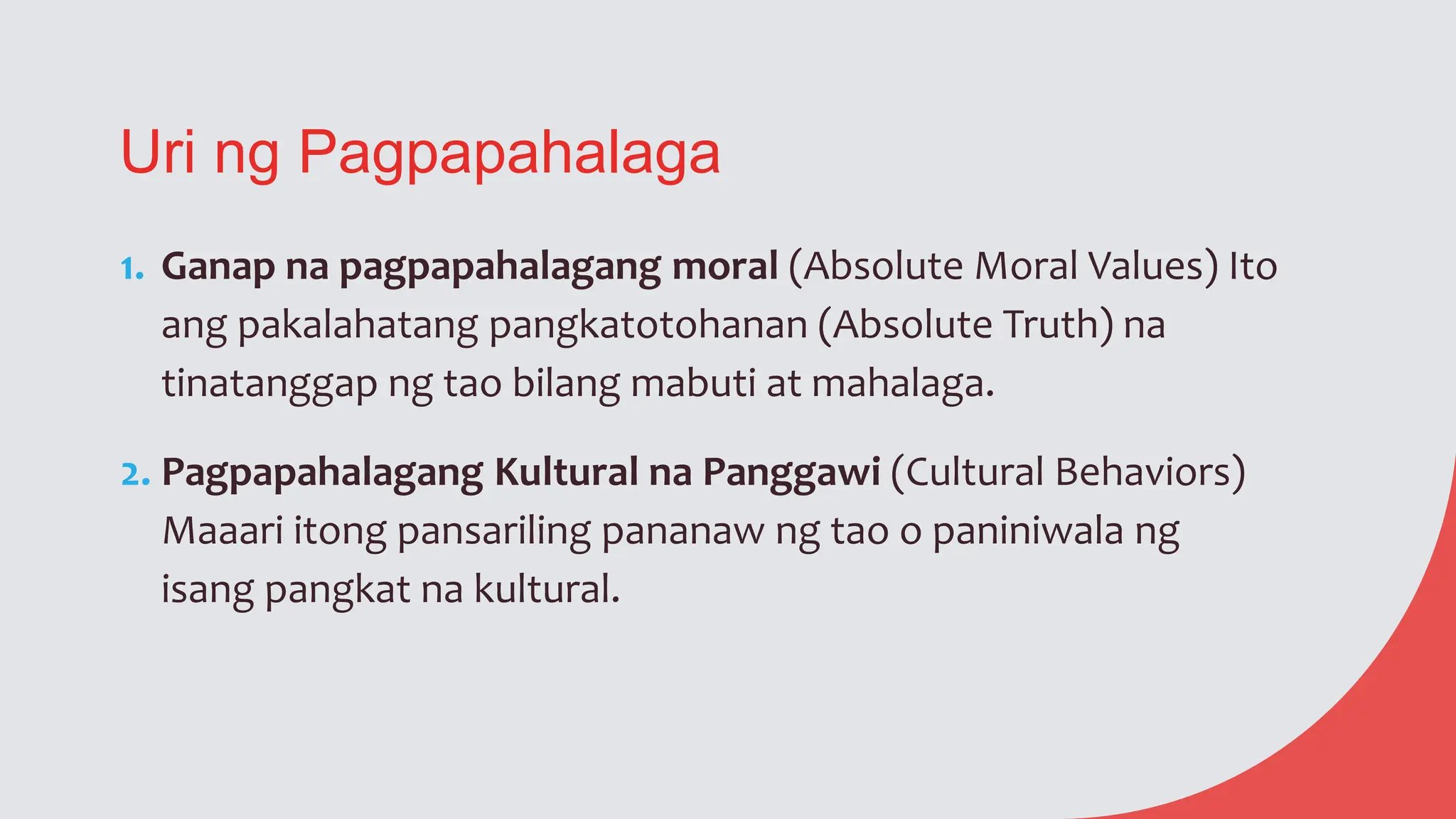 Uri ng Pagpapahalaga

1. Ganap na pagpapahalagang moral (Absolute Moral Values) Ito ang pakalahatang pangkatotohanan (Absolute Truth) na tinatanggap ng tao bilang mabuti at mahalaga.

2. Pagpapahalagang Kultural na Panggawi (Cultural Behaviors) Maaari itong pansariling pananaw ng tao o paniniwala ng isang pangkat na kultural.